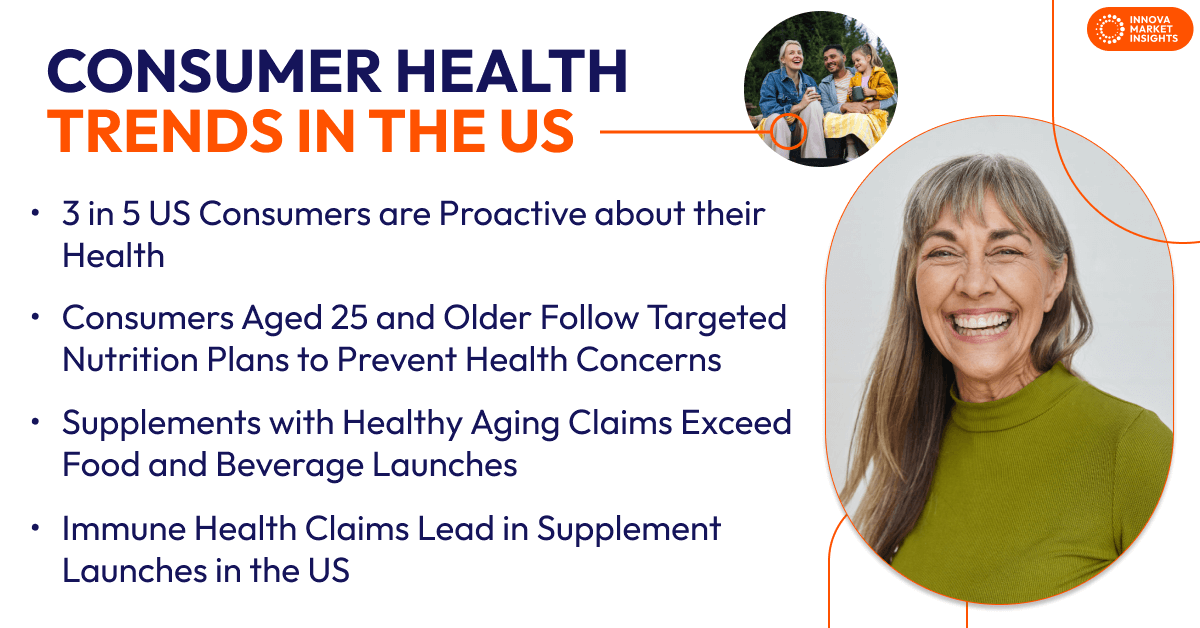 INNOVA MARKET INSIGHTS

CONSUMER HEALTH TRENDS IN THE US

• 3 in 5 US Consumers are Proactive about their Health

• Consumers Aged 25 and Older Follow Targeted Nutrition Plans to Prevent Health Concerns

• Supplements with Healthy Aging Claims Exceed Food and Beverage Launches

• Immune Health Claims Lead in Supplement Launches in the US